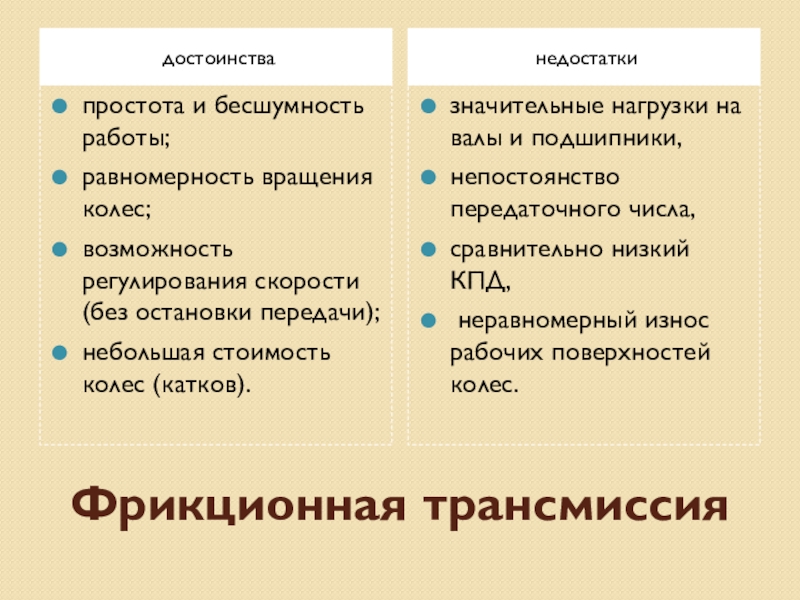 достоинства

простота и бесшумность работы;

равномерность вращения колес;

возможность регулирования скорости (без остановки передачи);

небольшая стоимость колес (катков).

недостатки

значительные нагрузки на валы и подшипники,

непостоянство передаточного числа,

сравнительно низкий КПД,

неравномерный износ рабочих поверхностей колес.

Фрикционная трансмиссия